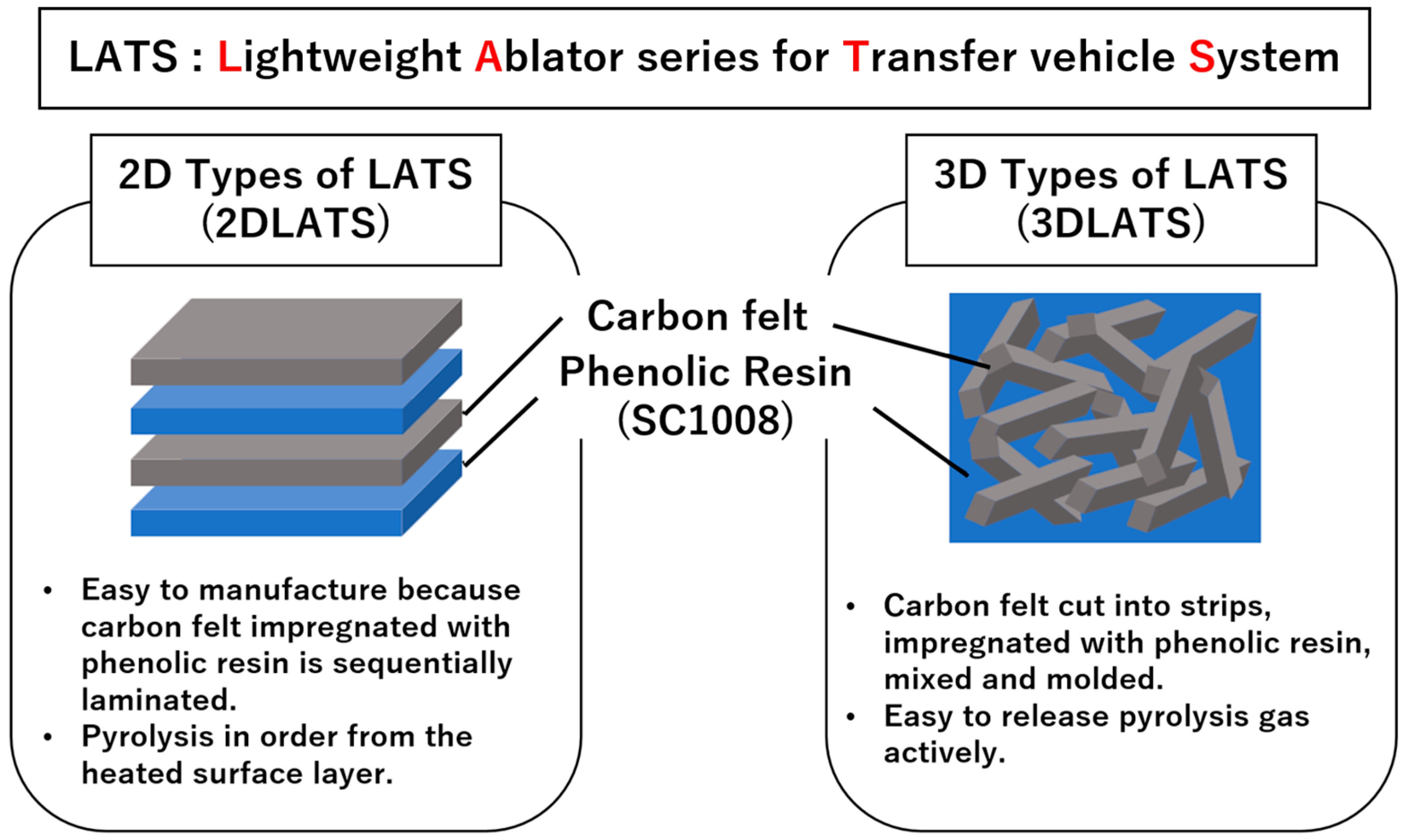 LATS : Lightweight Ablator series for Transfer vehicle System

2D Types of LATS (2DLATS)

Carbon felt
Phenolic Resin (SC1008)

3D Types of LATS (3DLATS)

• Easy to manufacture because carbon felt impregnated with phenolic resin is sequentially laminated.
• Pyrolysis in order from the heated surface layer.

• Carbon felt cut into strips, impregnated with phenolic resin, mixed and molded.
• Easy to release pyrolysis gas actively.